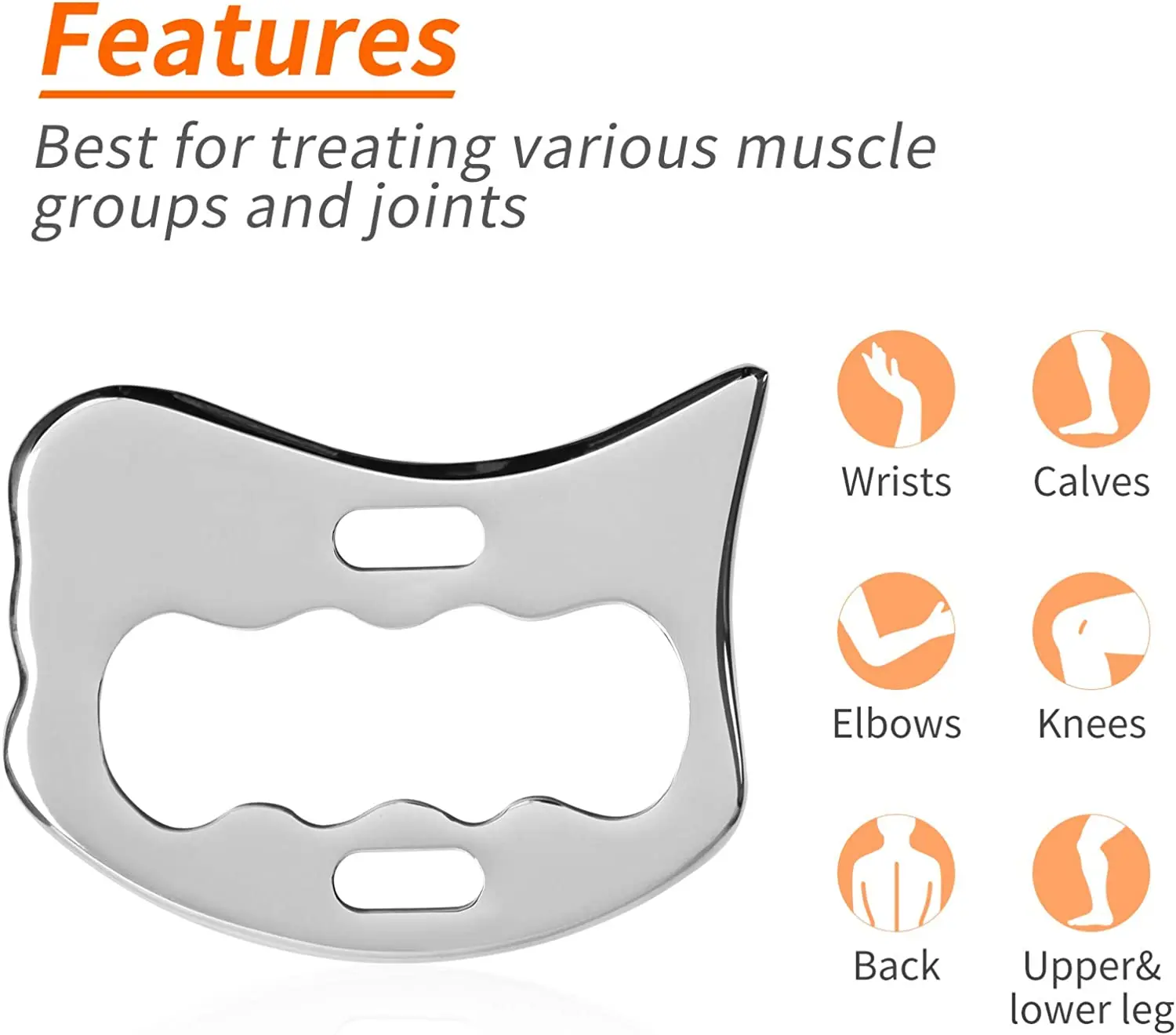 Features

Best for treating various muscle groups and joints

Wrists

Calves

Elbows

Knees

Back

Upper& lower leg